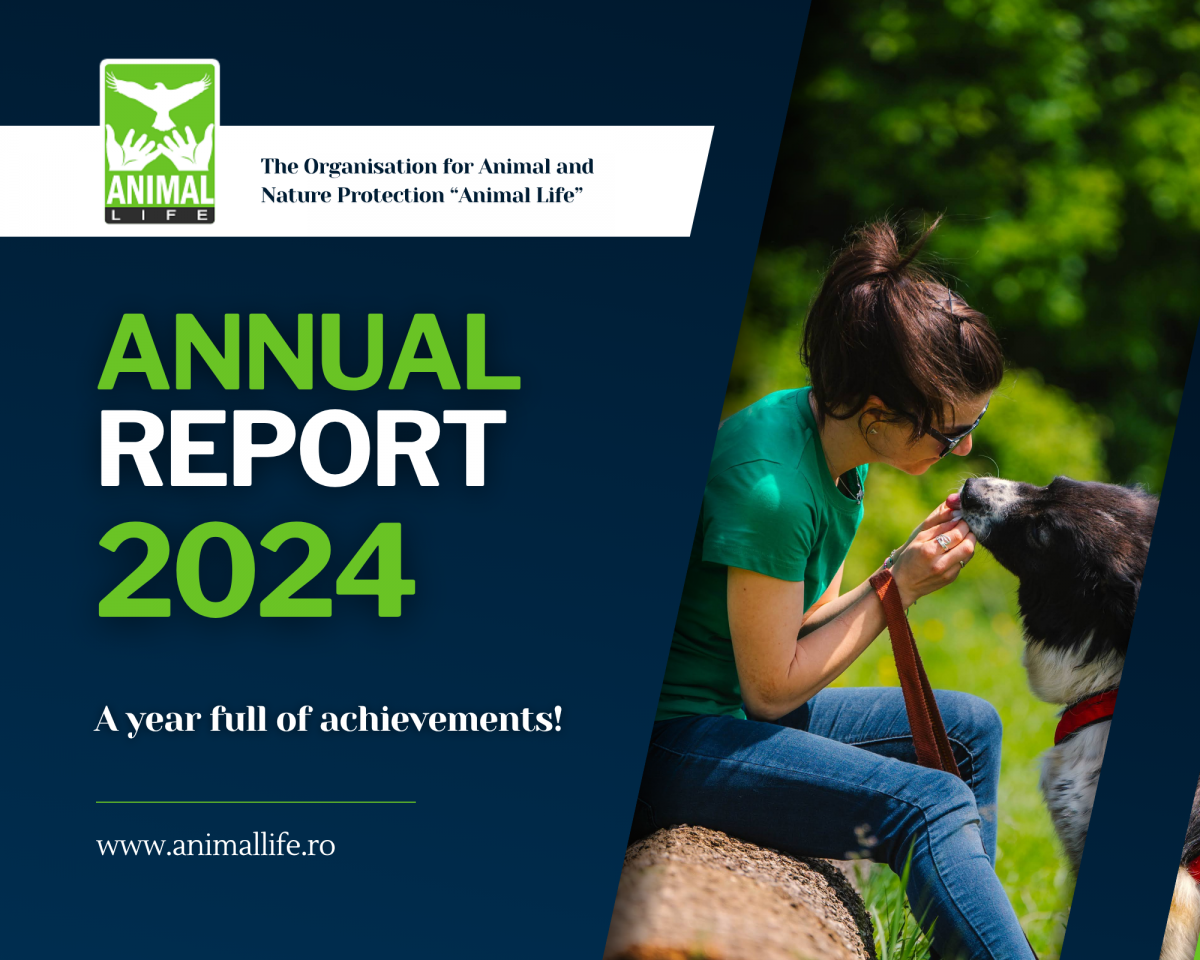 ANIMAL
LIFE

The Organisation for Animal and Nature Protection “Animal Life”

ANNUAL
REPORT
2024

A year full of achievements!

www.animallife.ro